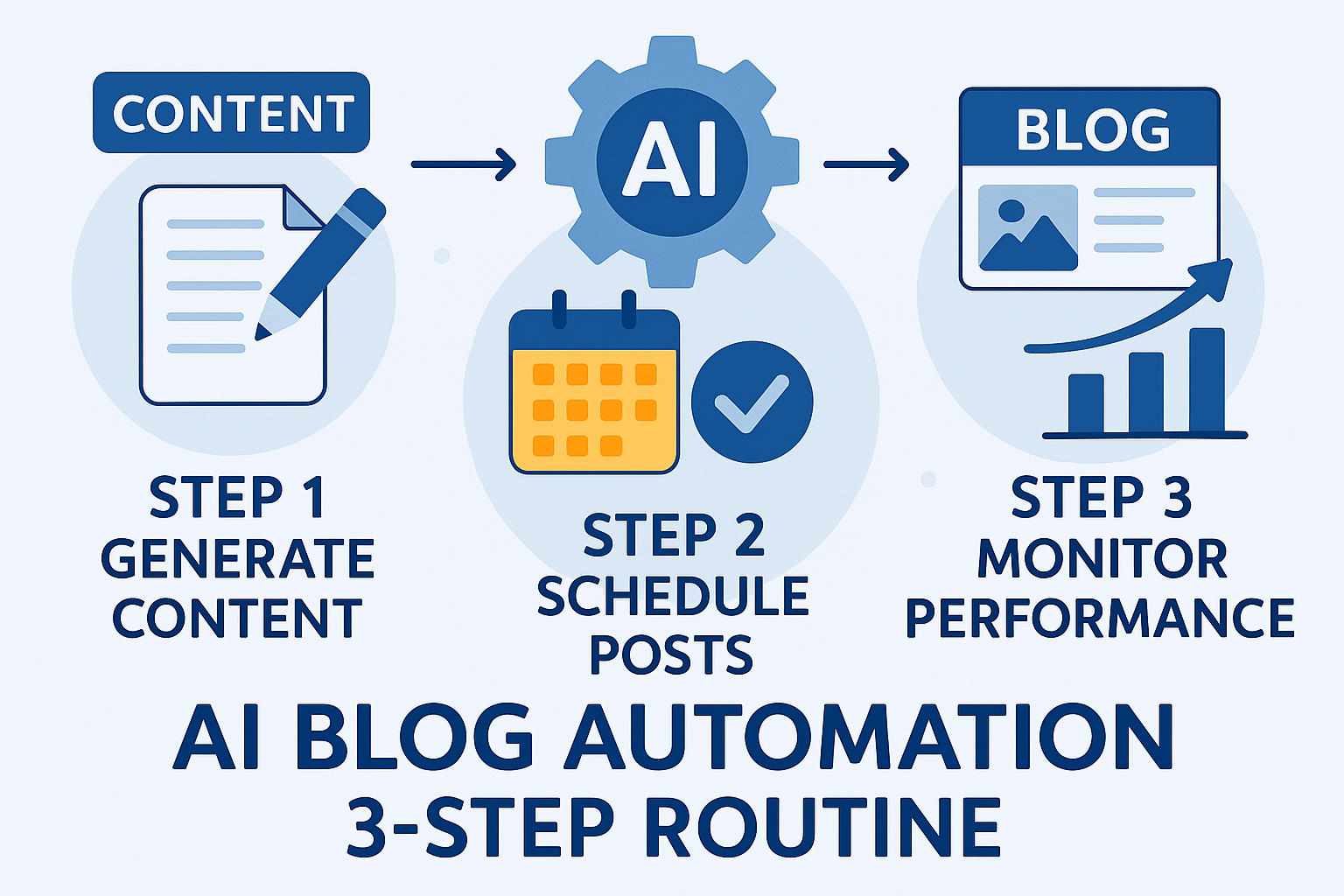 CONTENT

AI

BLOG

STEP 1
GENERATE CONTENT

STEP 2
SCHEDULE POSTS

STEP 3
MONITOR PERFORMANCE

AI BLOG AUTOMATION
3-STEP ROUTINE